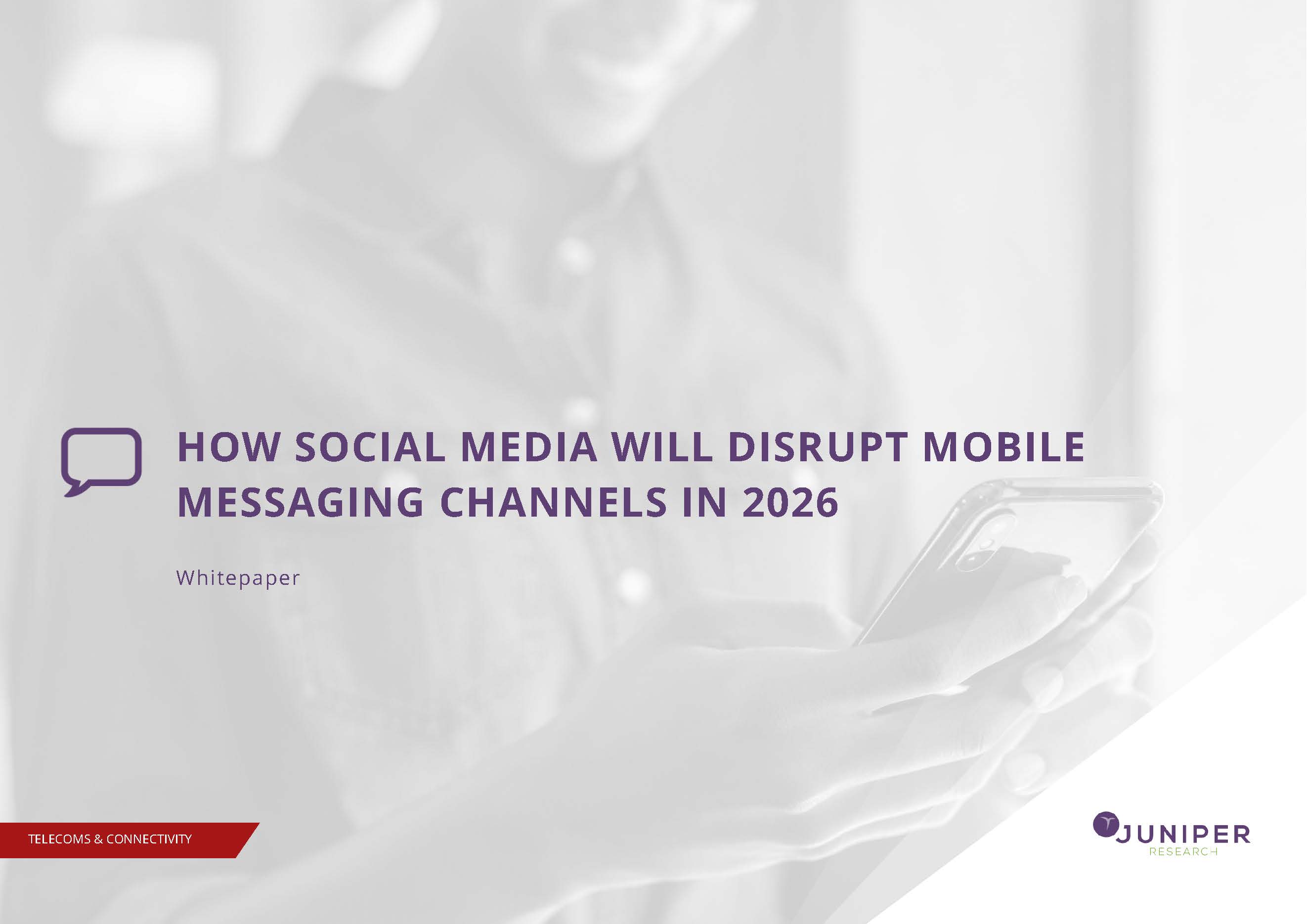 HOW SOCIAL MEDIA WILL DISRUPT MOBILE MESSAGING CHANNELS IN 2026

Whitepaper

TELECOMS & CONNECTIVITY

JUNIPER
RESEARCH